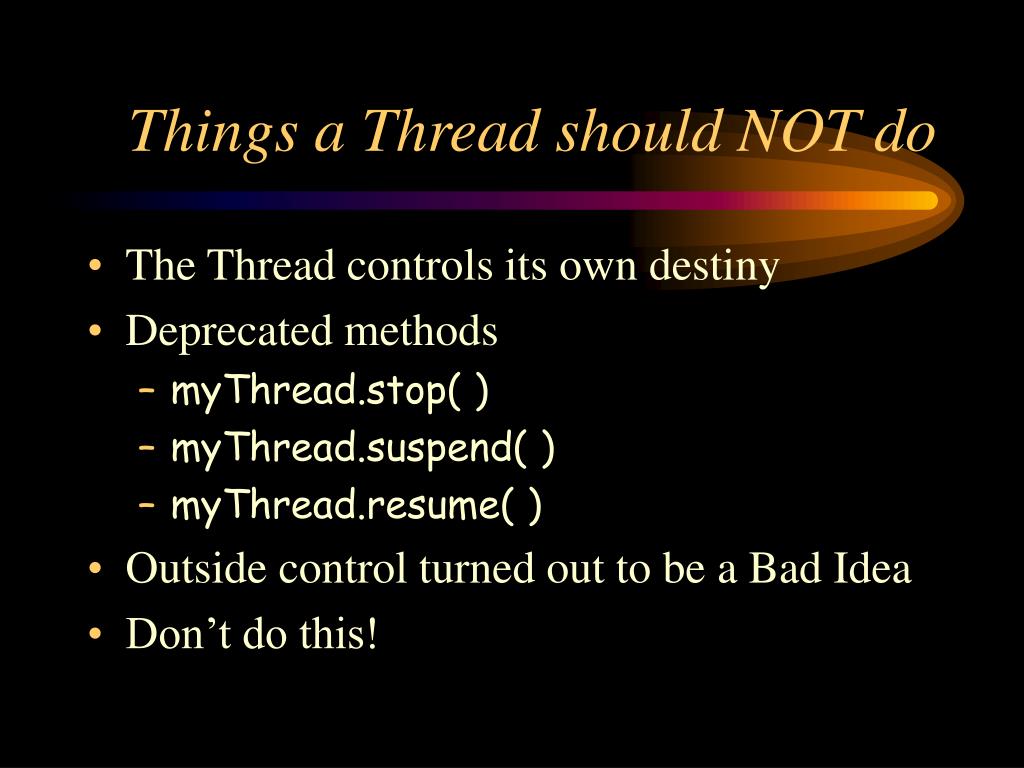 Things a Thread should NOT do

• The Thread controls its own destiny
• Deprecated methods
– myThread.stop( )
– myThread.suspend( )
– myThread.resume( )
• Outside control turned out to be a Bad Idea
• Don’t do this!